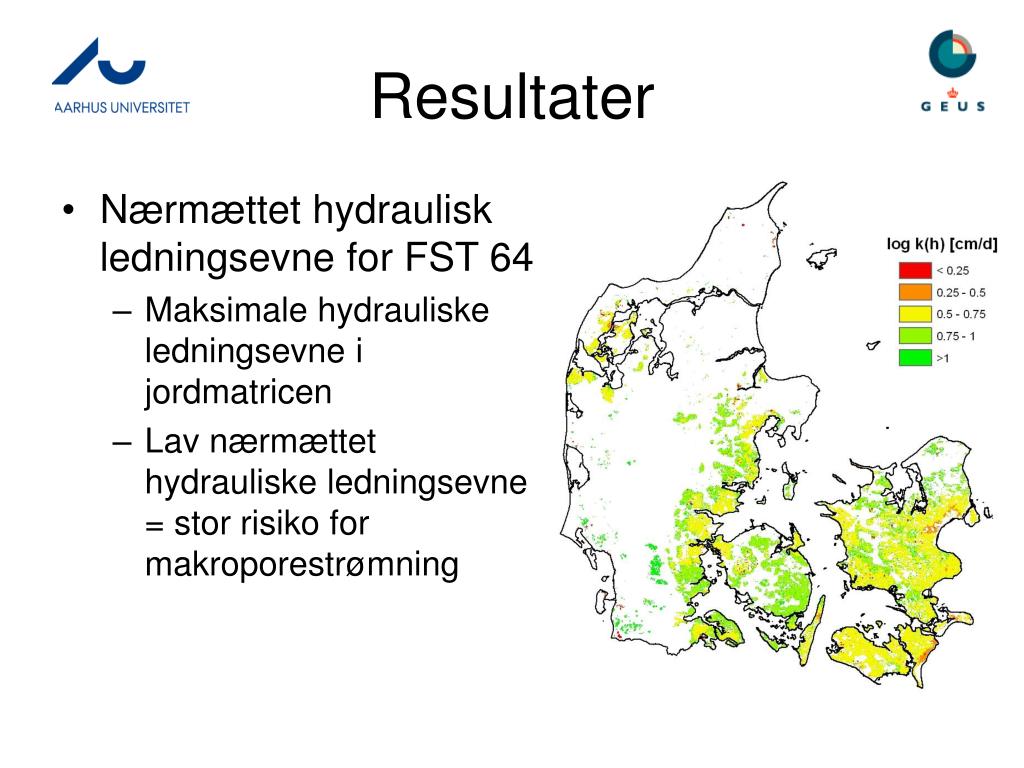 AARHUS UNIVERSITET

Resultater

GEUS

• Nærmættet hydraulisk ledningsevne for FST 64
– Maksimale hydrauliske ledningsevne i jordmatricen
– Lav nærmættet hydrauliske ledningsevne = stor risiko for makroporestrømning

log k(h) [cm/d]
< 0.25
0.25 - 0.5
0.5 - 0.75
0.75 - 1
>1